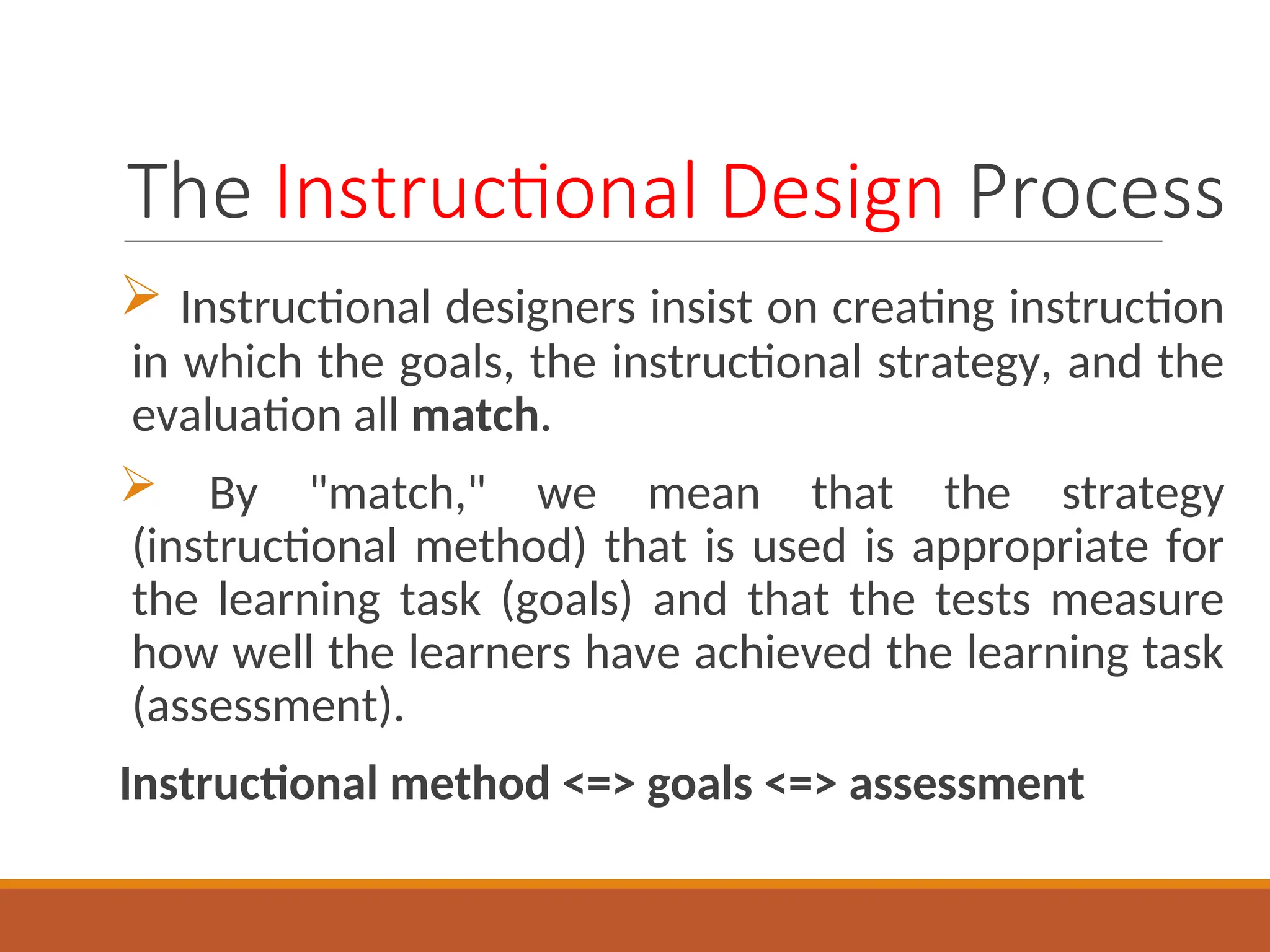 The Instructional Design Process

➢ Instructional designers insist on creating instruction in which the goals, the instructional strategy, and the evaluation all match.

➢ By "match," we mean that the strategy (instructional method) that is used is appropriate for the learning task (goals) and that the tests measure how well the learners have achieved the learning task (assessment).

Instructional method <=> goals <=> assessment